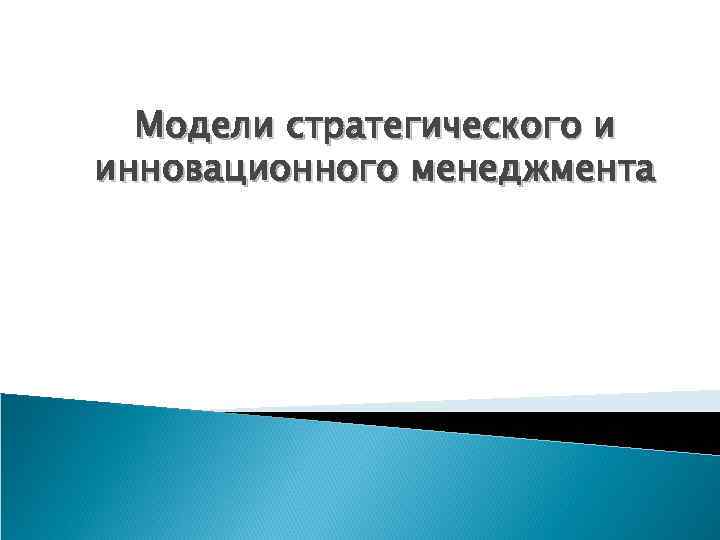 Модели стратегического и инновационного менеджмента